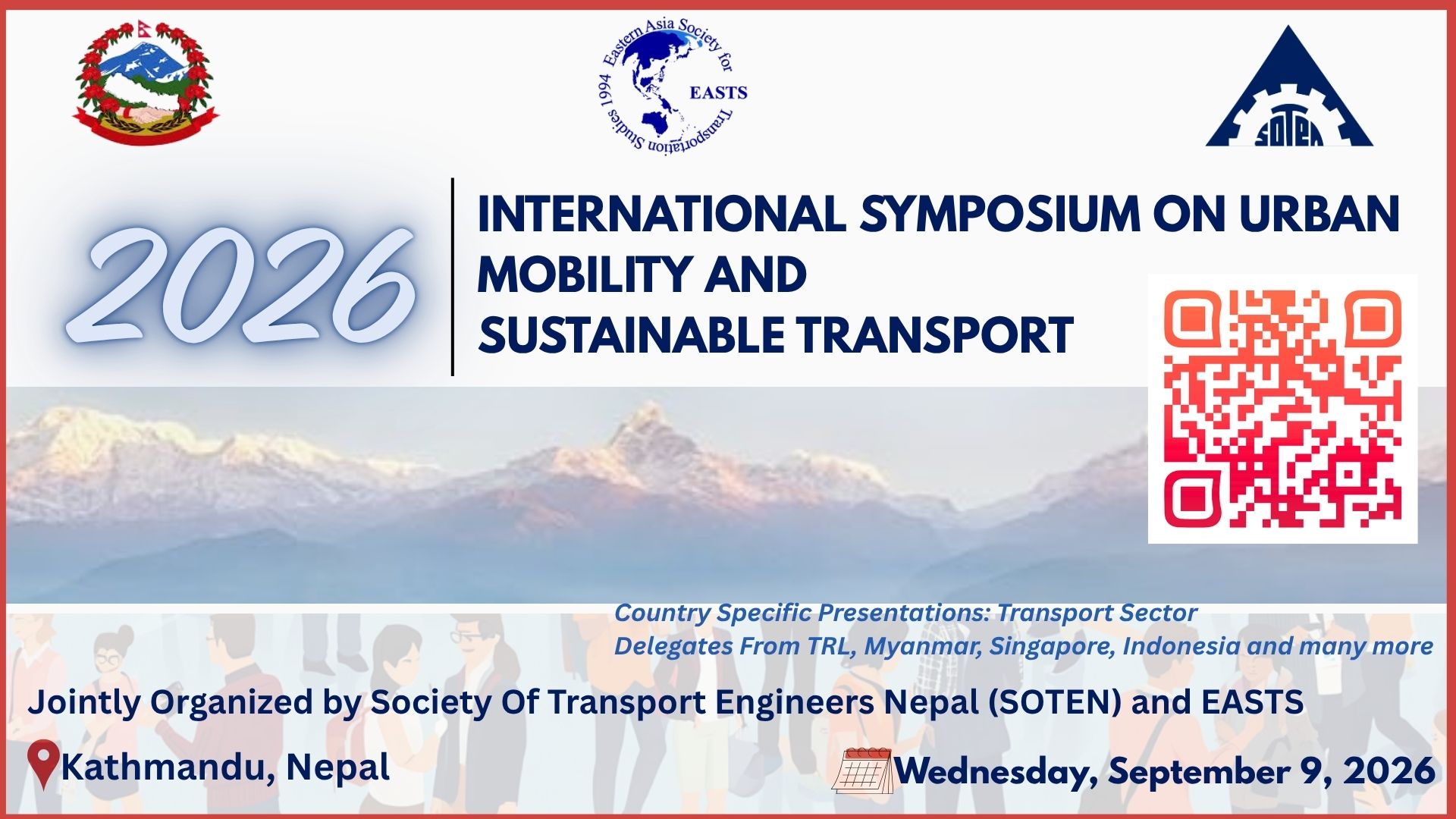 Eastern Asia Society for Transportation Studies 1994
EASTS

SOTEN

2026

INTERNATIONAL SYMPOSIUM ON URBAN MOBILITY AND SUSTAINABLE TRANSPORT

Country Specific Presentations: Transport Sector
Delegates From TRL, Myanmar, Singapore, Indonesia and many more

Jointly Organized by Society Of Transport Engineers Nepal (SOTEN) and EASTS

Kathmandu, Nepal

Wednesday, September 9, 2026